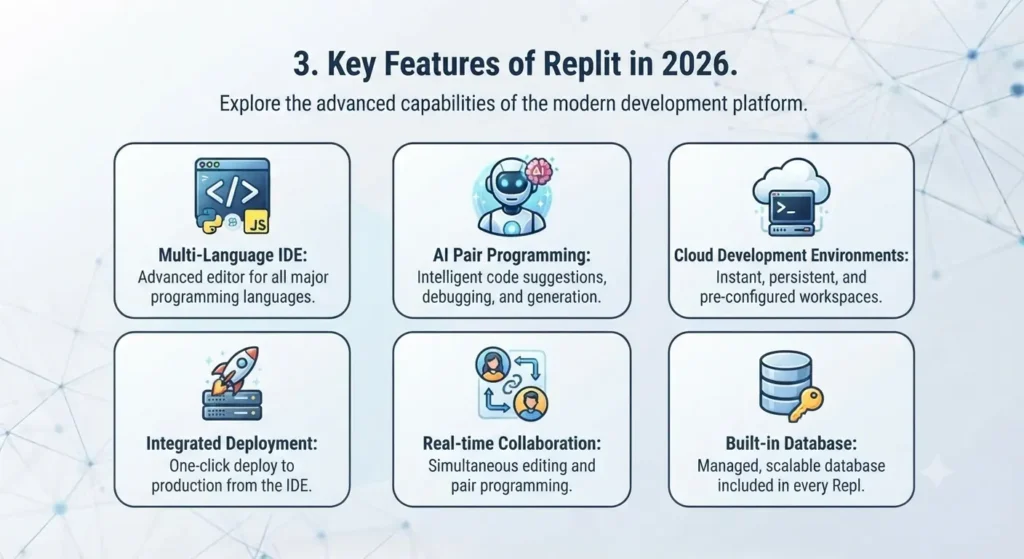 3. Key Features of Replit in 2026.

Explore the advanced capabilities of the modern development platform.

</>
JS

Multi-Language IDE:
Advanced editor for all major programming languages.

AI

AI Pair Programming:
Intelligent code suggestions, debugging, and generation.

>_

Cloud Development Environments:
Instant, persistent, and pre-configured workspaces.

Integrated Deployment:
One-click deploy to production from the IDE.

Real-time Collaboration:
Simultaneous editing and pair programming.

Built-in Database:
Managed, scalable database included in every Repl.